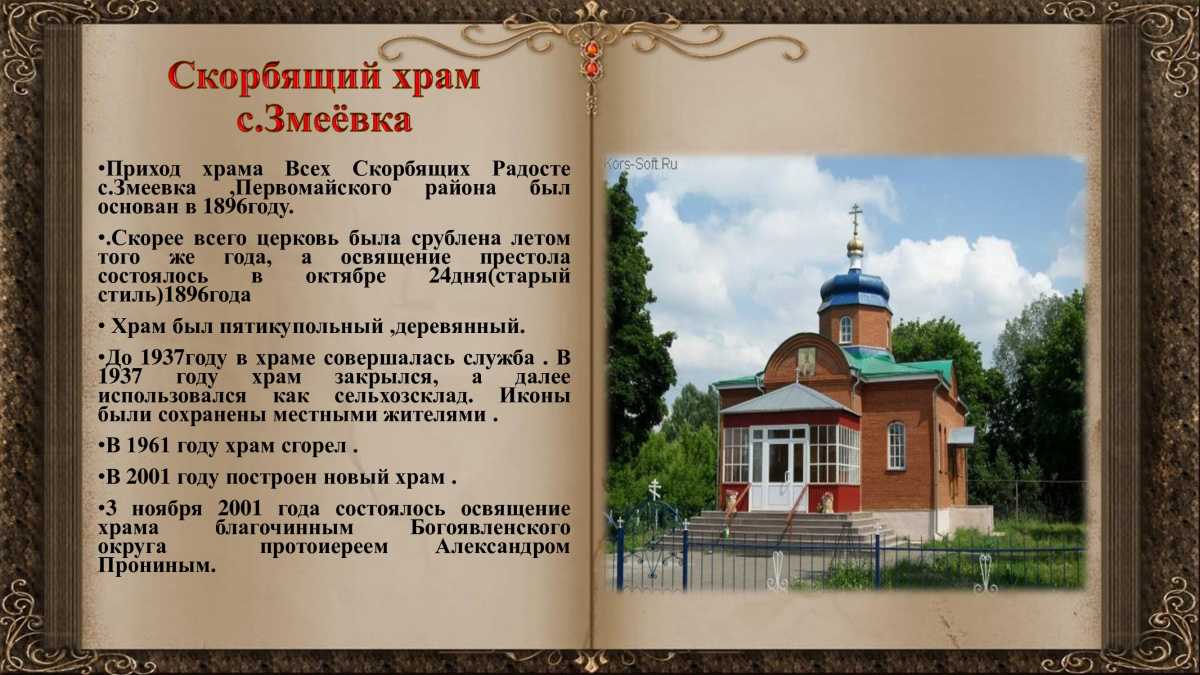 Скорбящий храм с.Змеёвка

•Приход храма Всех Скорбящих Радосте с.Змеевка ,Первомайского района был основан в 1896году.

•.Скорее всего церковь была срублена летом того же года, а освящение престола состоялось в октябре 24дня(старый стиль)1896года

• Храм был пятикупольный ,деревянный.

•До 1937году в храме совершалась служба . В 1937 году храм закрылся, а далее использовался как сельхозсклад. Иконы были сохранены местными жителями .

•В 1961 году храм сгорел .

•В 2001 году построен новый храм .

•3 ноября 2001 года состоялось освящение храма благочинным Богоявленского округа протоиереем Александром Прониным.

Kors-Soft.Ru